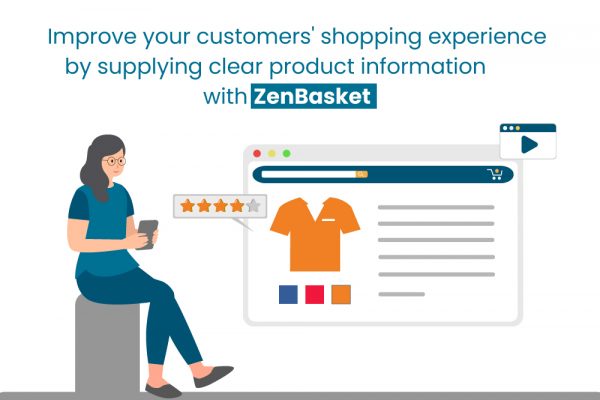 Improve your customers' shopping experience by supplying clear product information with ZenBasket